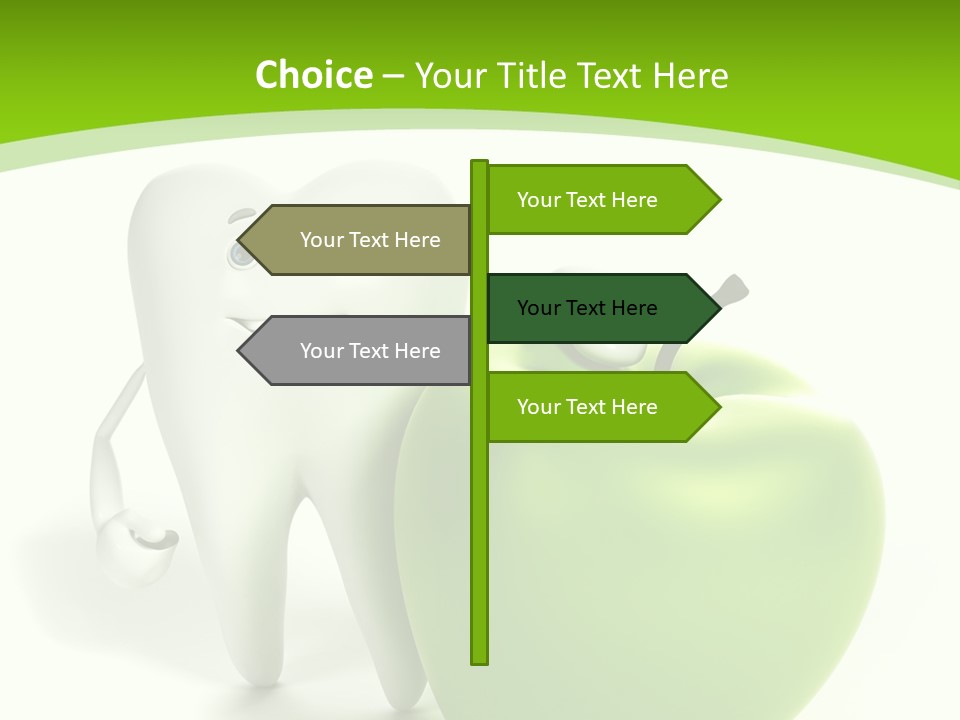 Choice – Your Title Text Here

Your Text Here

Your Text Here

Your Text Here

Your Text Here

Your Text Here